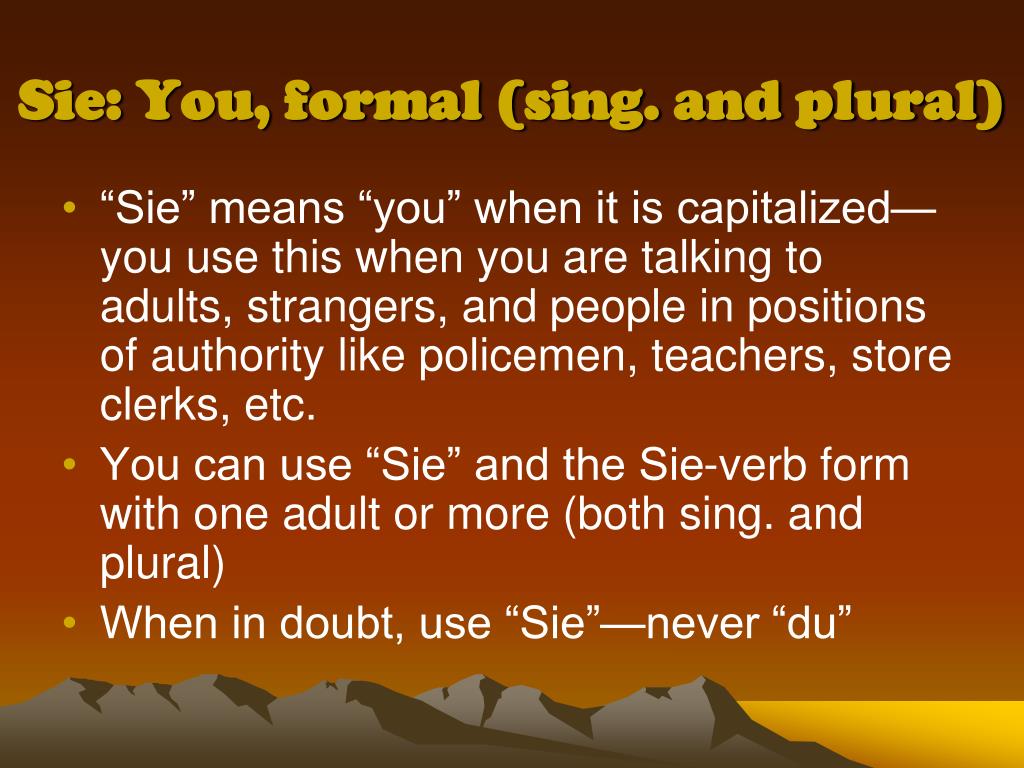 Sie: You, formal (sing. and plural)

• “Sie” means “you” when it is capitalized—you use this when you are talking to adults, strangers, and people in positions of authority like policemen, teachers, store clerks, etc.
• You can use “Sie” and the Sie-verb form with one adult or more (both sing. and plural)
• When in doubt, use “Sie”—never “du”